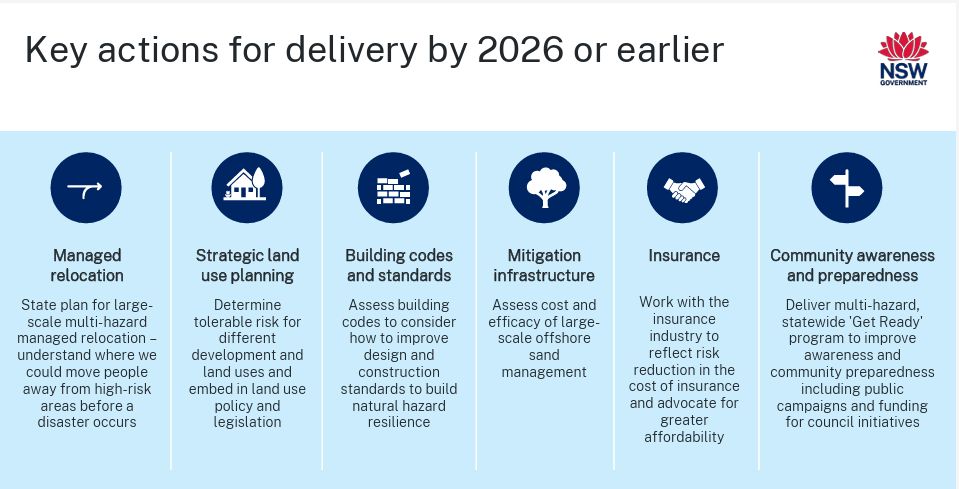 Key actions for delivery by 2026 or earlier

NSW GOVERNMENT

Managed relocation

State plan for large-scale multi-hazard managed relocation – understand where we could move people away from high-risk areas before a disaster occurs

Strategic land use planning

Determine tolerable risk for different development and land uses and embed in land use policy and legislation

Building codes and standards

Assess building codes to consider how to improve design and construction standards to build natural hazard resilience

Mitigation infrastructure

Assess cost and efficacy of large-scale offshore sand management

Insurance

Work with the insurance industry to reflect risk reduction in the cost of insurance and advocate for greater affordability

Community awareness and preparedness

Deliver multi-hazard, statewide 'Get Ready' program to improve awareness and community preparedness including public campaigns and funding for council initiatives